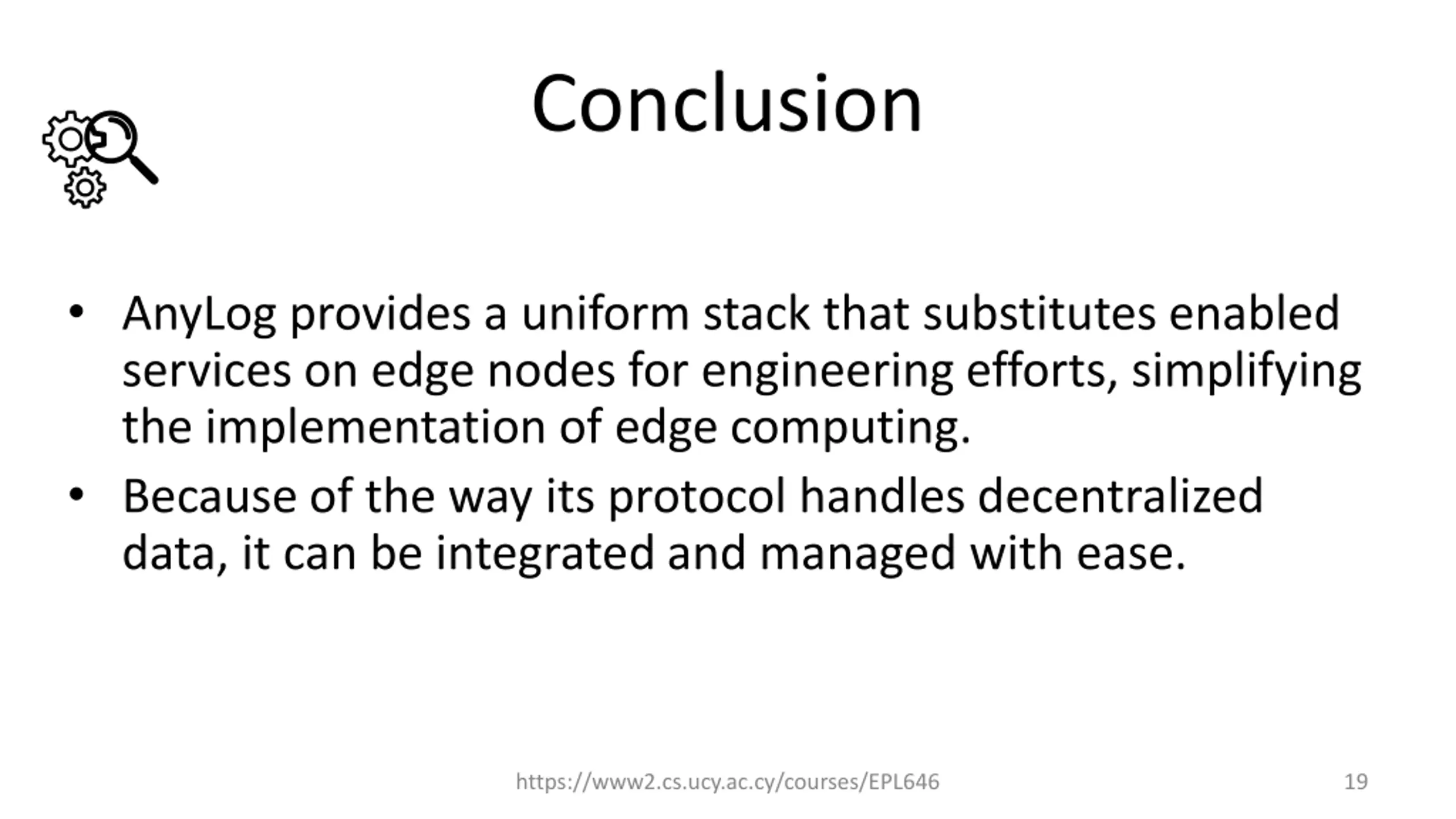 Conclusion

• AnyLog provides a uniform stack that substitutes enabled services on edge nodes for engineering efforts, simplifying the implementation of edge computing.

• Because of the way its protocol handles decentralized data, it can be integrated and managed with ease.

https://www2.cs.ucy.ac.cy/courses/EPL646

19